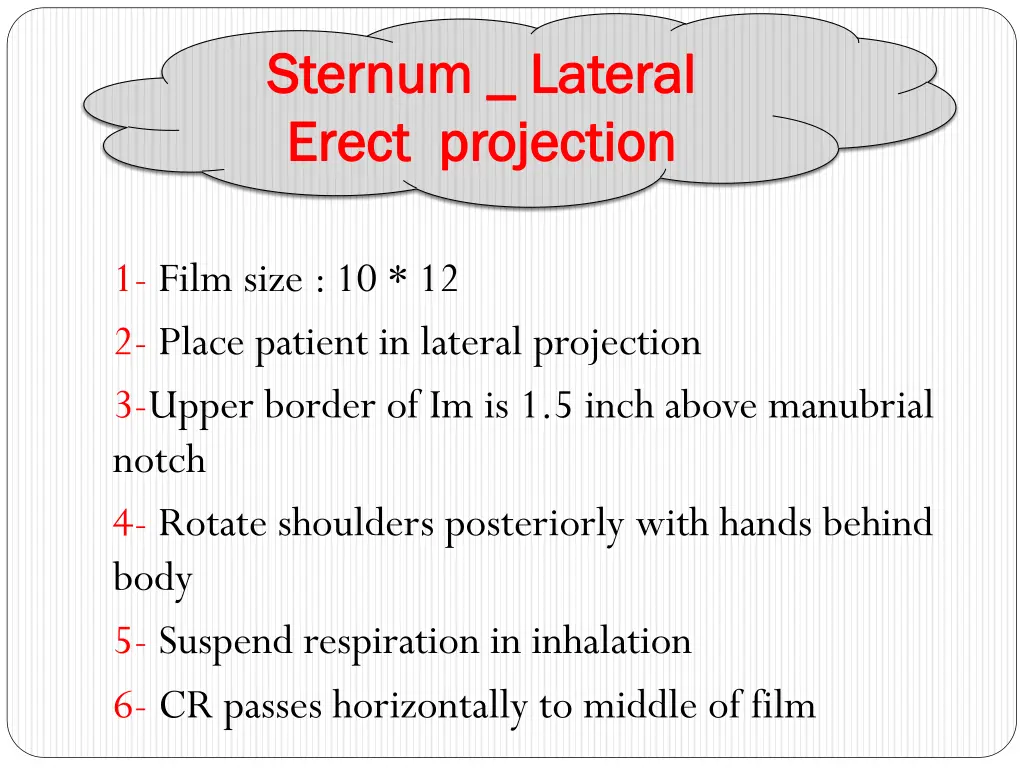 Sternum _ Lateral
Erect projection

1- Film size : 10 * 12

2- Place patient in lateral projection

3-Upper border of Im is 1.5 inch above manubrial notch

4- Rotate shoulders posteriorly with hands behind body

5- Suspend respiration in inhalation

6- CR passes horizontally to middle of film